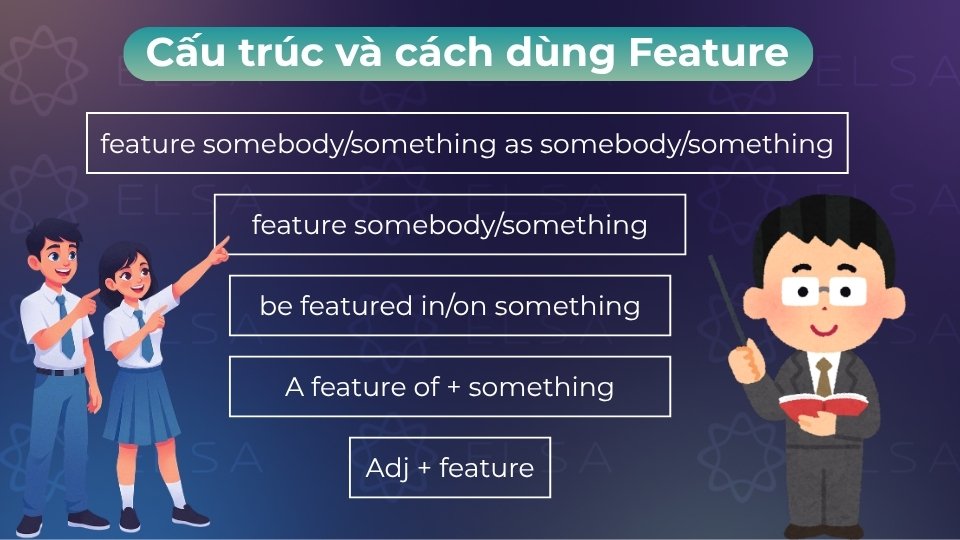 Cấu trúc và cách dùng Feature

feature somebody/something as somebody/something

feature somebody/something

be featured in/on something

A feature of + something

Adj + feature

ELSA